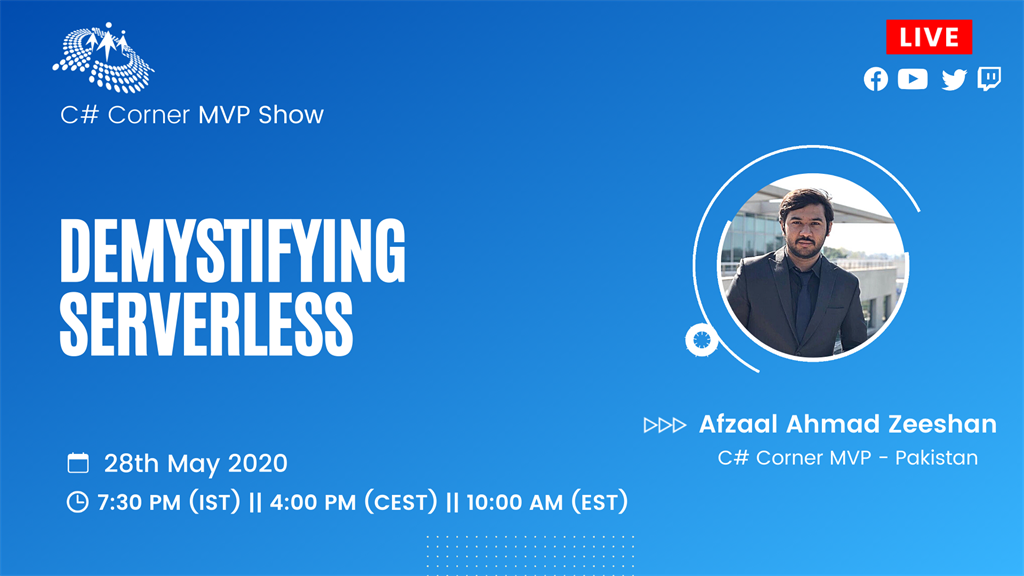 C# Corner MVP Show

LIVE

DEMYSTIFYING SERVERLESS

Afzaal Ahmad Zeeshan
C# Corner MVP - Pakistan

28th May 2020

7:30 PM (IST) || 4:00 PM (CEST) || 10:00 AM (EST)